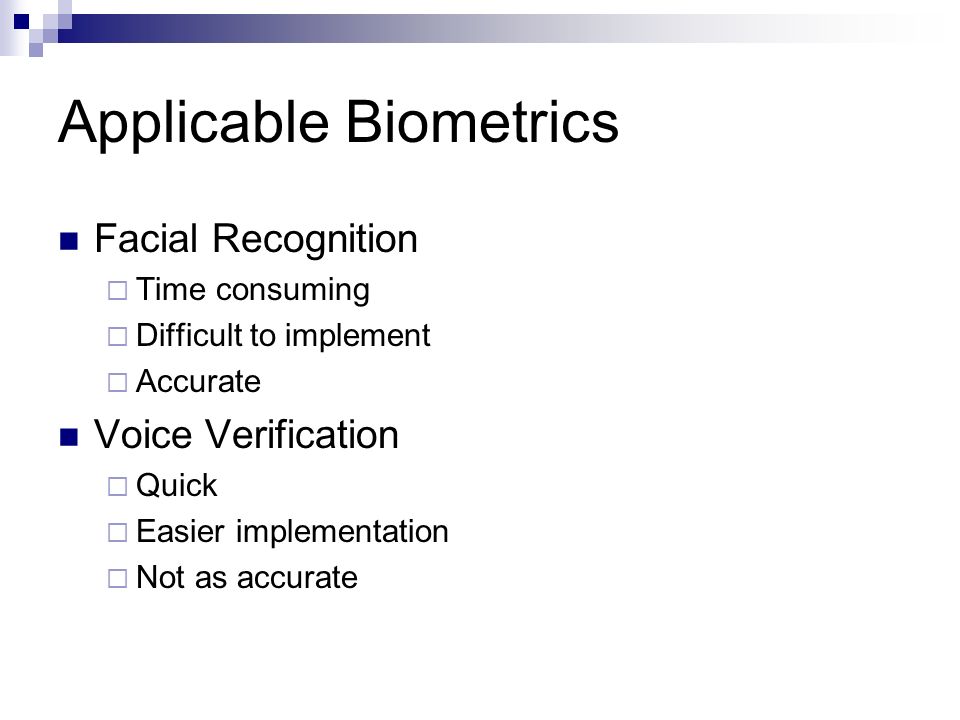 Applicable Biometrics

- Facial Recognition
  - Time consuming
  - Difficult to implement
  - Accurate
- Voice Verification
  - Quick
  - Easier implementation
  - Not as accurate